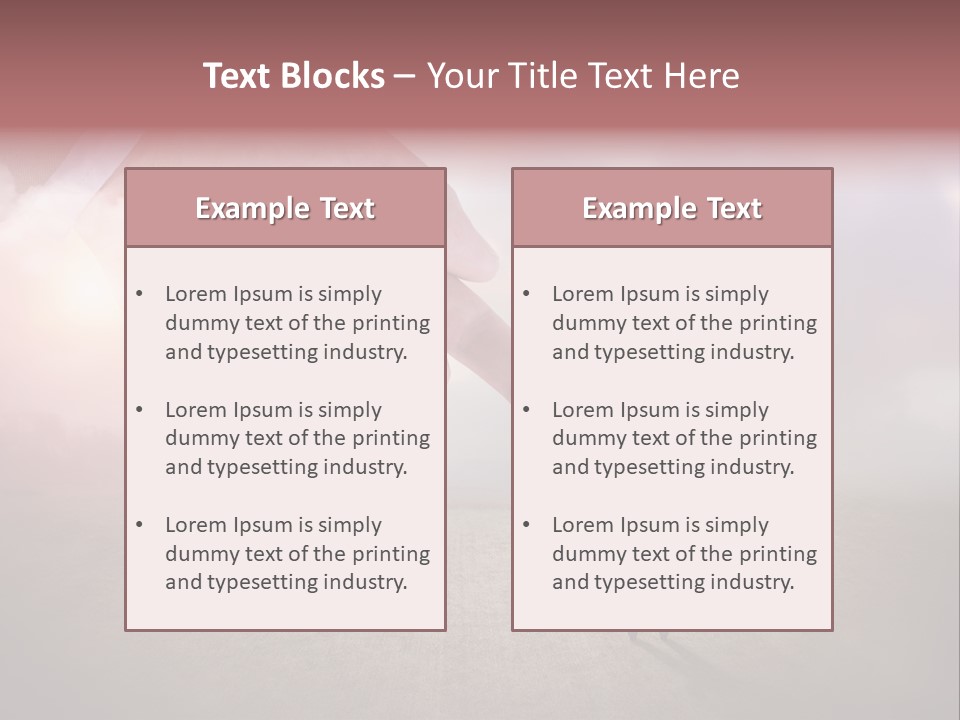 Text Blocks – Your Title Text Here

Example Text

• Lorem Ipsum is simply dummy text of the printing and typesetting industry.

• Lorem Ipsum is simply dummy text of the printing and typesetting industry.

• Lorem Ipsum is simply dummy text of the printing and typesetting industry.

Example Text

• Lorem Ipsum is simply dummy text of the printing and typesetting industry.

• Lorem Ipsum is simply dummy text of the printing and typesetting industry.

• Lorem Ipsum is simply dummy text of the printing and typesetting industry.